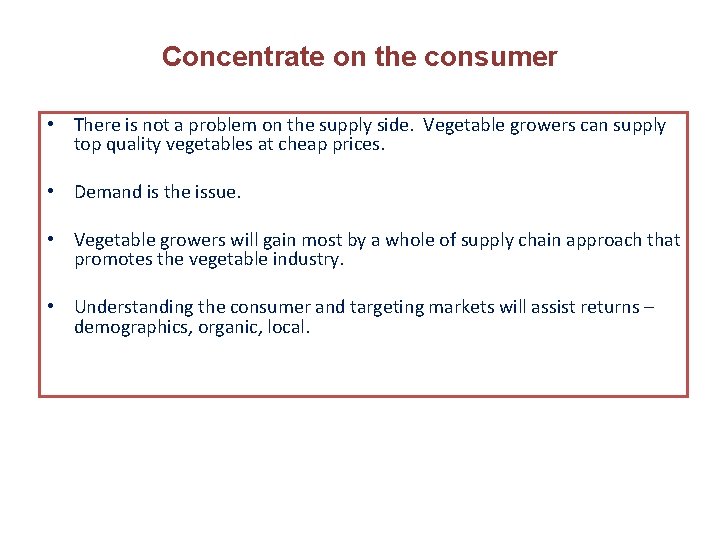 Concentrate on the consumer

• There is not a problem on the supply side. Vegetable growers can supply top quality vegetables at cheap prices.

• Demand is the issue.

• Vegetable growers will gain most by a whole of supply chain approach that promotes the vegetable industry.

• Understanding the consumer and targeting markets will assist returns – demographics, organic, local.